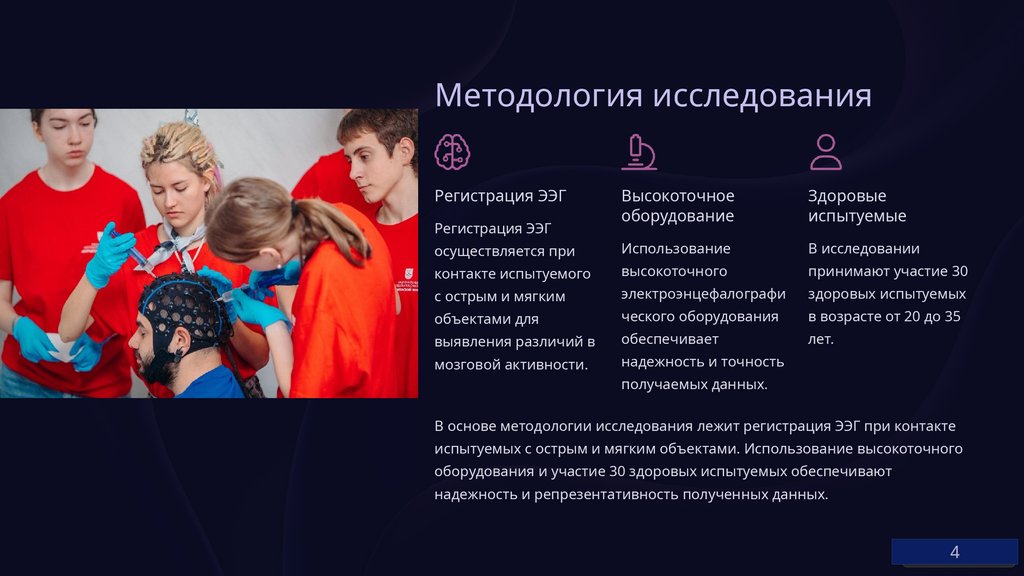 Методология исследования

Регистрация ЭЭГ

Регистрация ЭЭГ осуществляется при контакте испытуемого с острым и мягким объектами для выявления различий в мозговой активности.

Высокоточное оборудование

Использование высокоточного электроэнцефалографического оборудования обеспечивает надежность и точность получаемых данных.

Здоровые испытуемые

В исследовании принимают участие 30 здоровых испытуемых в возрасте от 20 до 35 лет.

В основе методологии исследования лежит регистрация ЭЭГ при контакте испытуемых с острым и мягким объектами. Использование высокоточного оборудования и участие 30 здоровых испытуемых обеспечивают надежность и репрезентативность полученных данных.

4